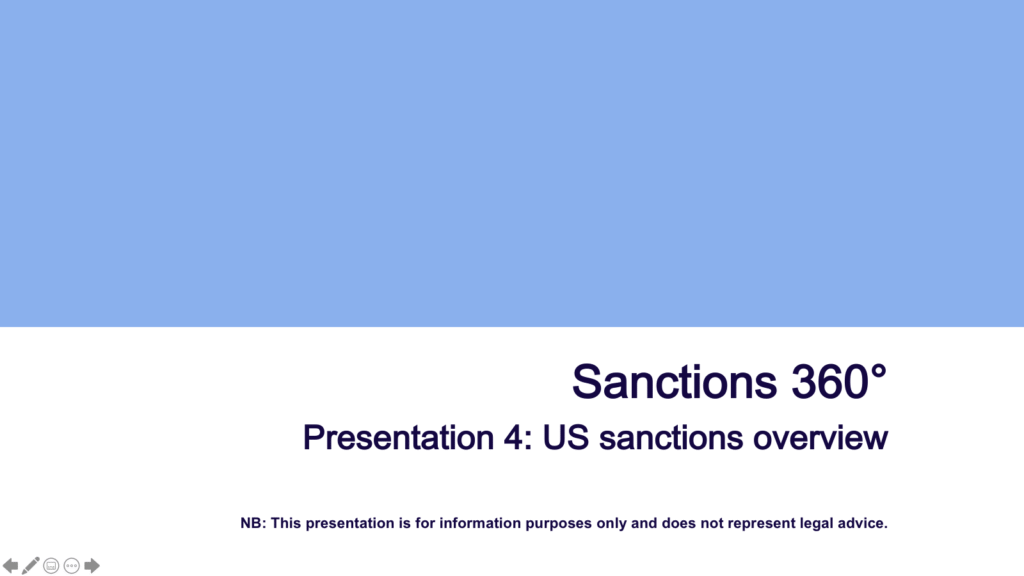 Sanctions 360°

Presentation 4: US sanctions overview

NB: This presentation is for information purposes only and does not represent legal advice.